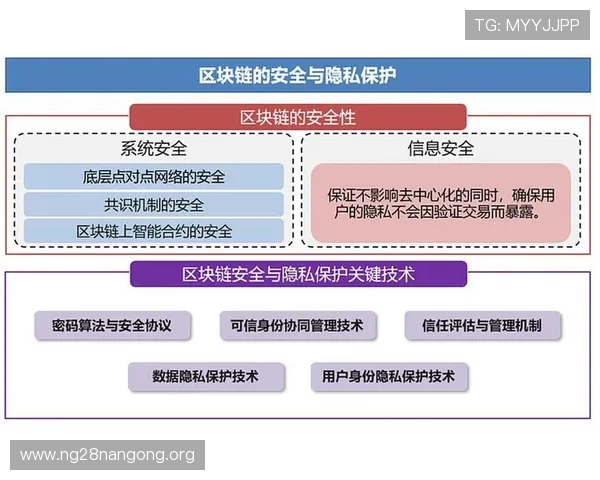 TG: MYYJJPP

区块链的安全与隐私保护

区块链的安全性

系统安全

底层点对点网络的安全

共识机制的安全

区块链上智能合约的安全

信息安全

保证不影响去中心化的同时，确保用户的隐私不会因验证交易而暴露。

区块链安全与隐私保护关键技术

密码算法与安全协议

可信身份协同管理技术

信任评估与管理机制

数据隐私保护技术

用户身份隐私保护技术

www.ng28nangong.org